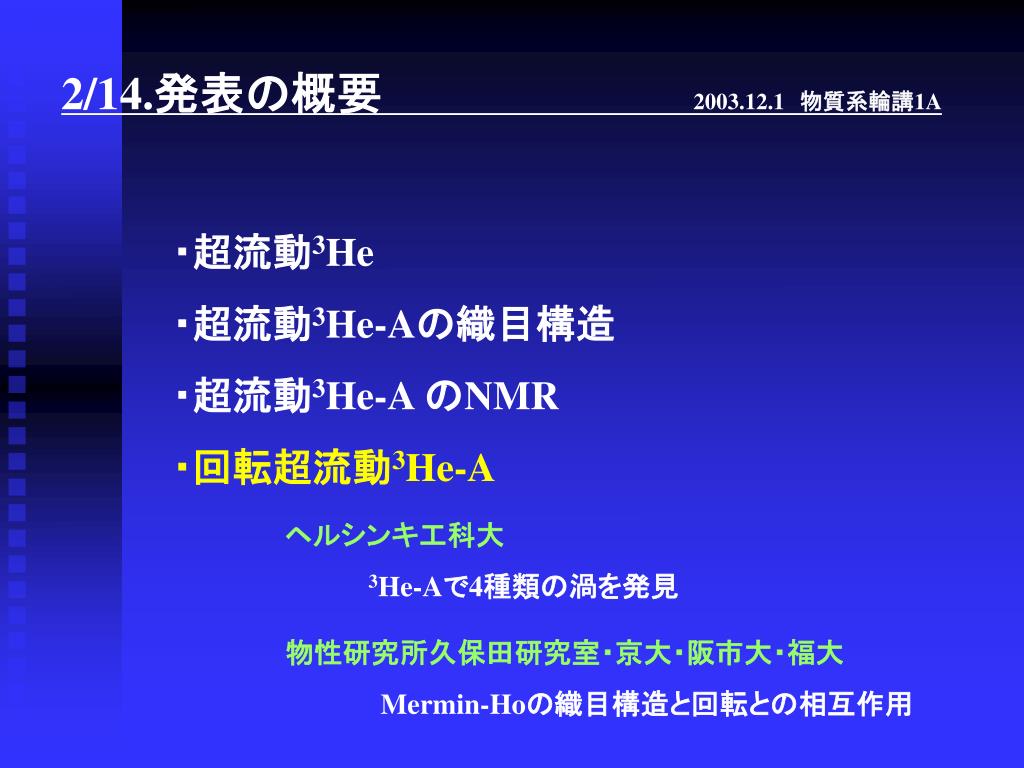 2/14.発表の概要 2003.12.1 物質系輪講1A

・超流動$^3$He

・超流動$^3$He-Aの織目構造

・超流動$^3$He-A のNMR

・回転超流動$^3$He-A

ヘルシンキ工科大

$^3$He-Aで4種類の渦を発見

物性研究所久保田研究室・京大・阪市大・福大

Mermin-Hoの織目構造と回転との相互作用